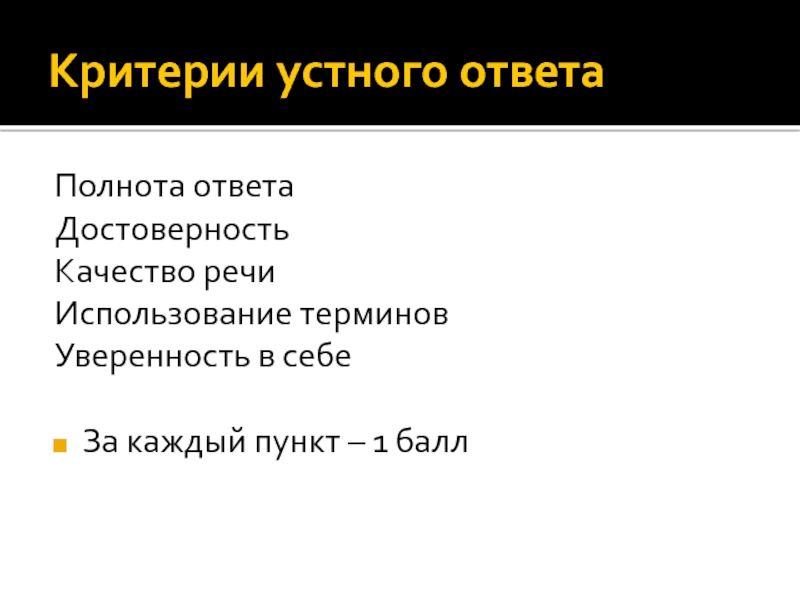 Критерии устного ответа

Полнота ответа
Достоверность
Качество речи
Использование терминов
Уверенность в себе

За каждый пункт – 1 балл